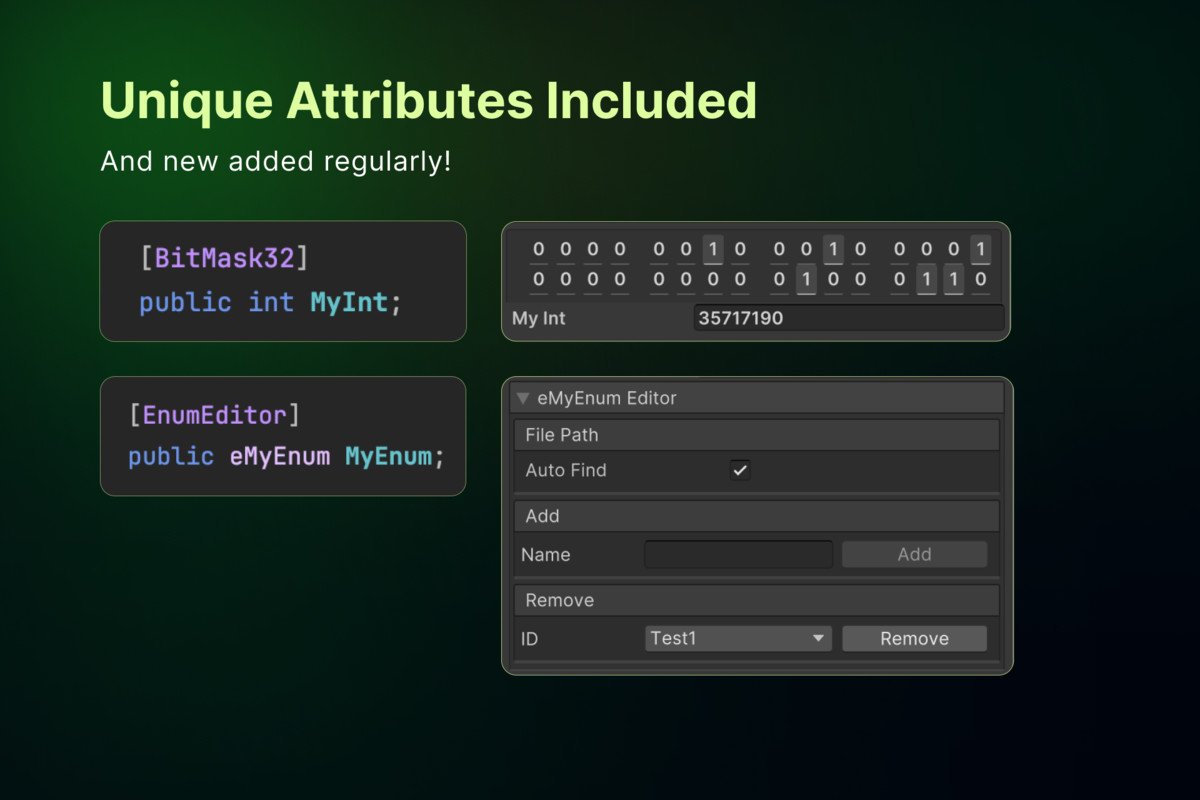 Unique Attributes Included

And new added regularly!

[BitMask32]
public int MyInt;

0 0 0 0 0 0 1 0 0 0 1 0 0 0 0 1
0 0 0 0 0 0 0 0 0 1 0 0 0 1 1 0

My Int 35717190

[EnumEditor]
public eMyEnum MyEnum;

eMyEnum Editor
File Path
Auto Find
Add
Name Add
Remove
ID Test1 Remove